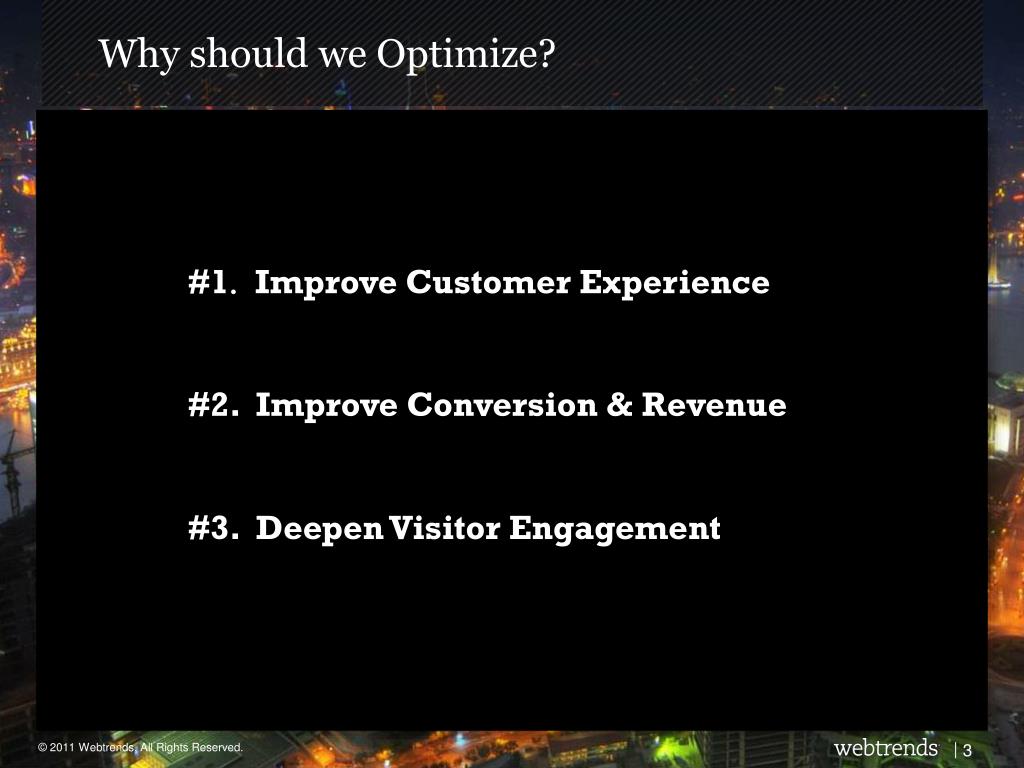 Why should we Optimize?

#1. Improve Customer Experience

#2. Improve Conversion & Revenue

#3. Deepen Visitor Engagement

© 2011 Webtrends, All Rights Reserved.

webtrends | 3